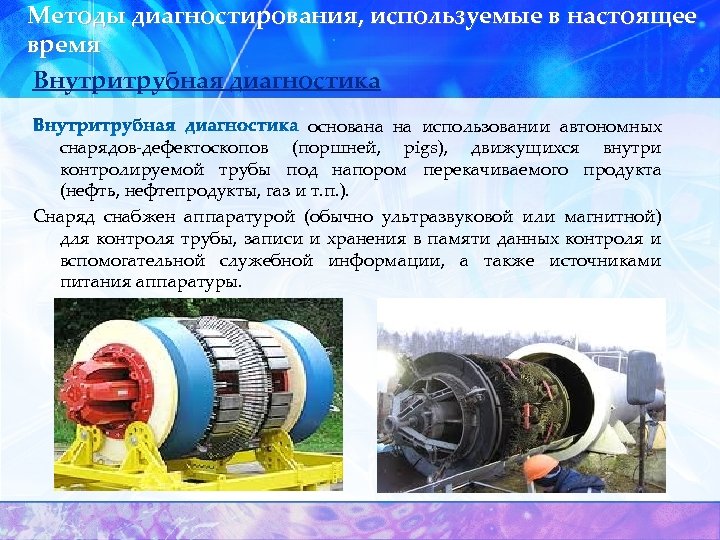 Методы диагностирования, используемые в настоящее время

Внутритрубная диагностика

Внутритрубная диагностика основана на использовании автономных снарядов-дефектоскопов (поршней, pigs), движущихся внутри контролируемой трубы под напором перекачиваемого продукта (нефть, нефтепродукты, газ и т.п.).

Снаряд снабжен аппаратурой (обычно ультразвуковой или магнитной) для контроля трубы, записи и хранения в памяти данных контроля и вспомогательной служебной информации, а также источниками питания аппаратуры.